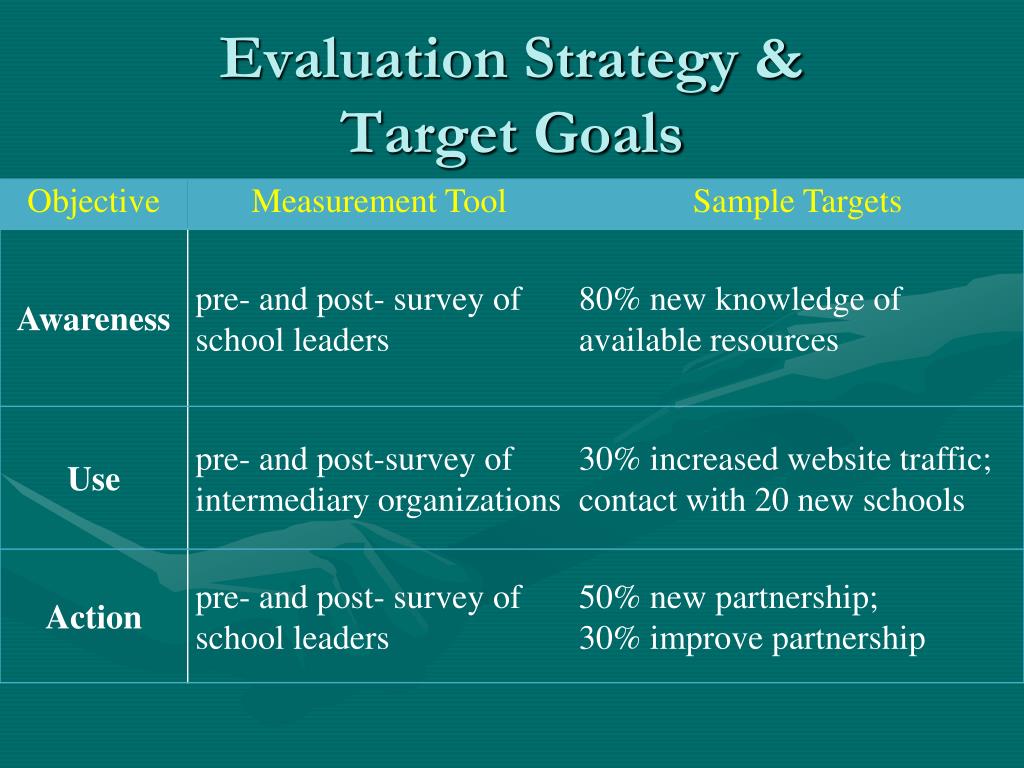 Evaluation Strategy & Target Goals

| Objective | Measurement Tool | Sample Targets |
|---|---|---|
| Awareness | pre- and post- survey of school leaders | 80% new knowledge of available resources |
| Use | pre- and post-survey of intermediary organizations | 30% increased website traffic; contact with 20 new schools |
| Action | pre- and post- survey of school leaders | 50% new partnership; 30% improve partnership |